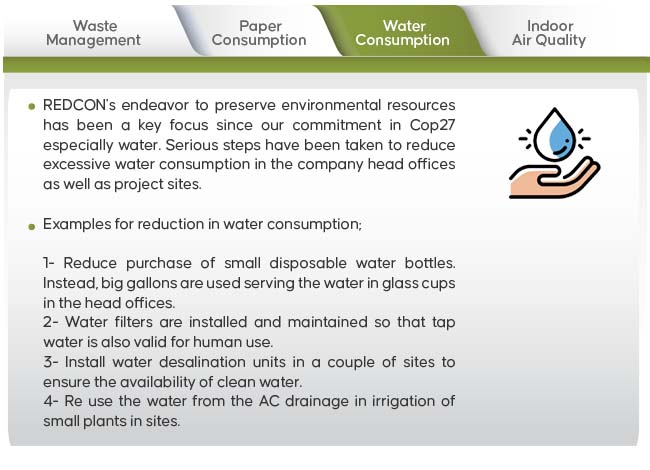 Waste Management

Paper Consumption

Water Consumption

Indoor Air Quality

• REDCON's endeavor to preserve environmental resources has been a key focus since our commitment in Cop27 especially water. Serious steps have been taken to reduce excessive water consumption in the company head offices as well as project sites.

• Examples for reduction in water consumption;

1- Reduce purchase of small disposable water bottles. Instead, big gallons are used serving the water in glass cups in the head offices.
2- Water filters are installed and maintained so that tap water is also valid for human use.
3- Install water desalination units in a couple of sites to ensure the availability of clean water.
4- Re use the water from the AC drainage in irrigation of small plants in sites.